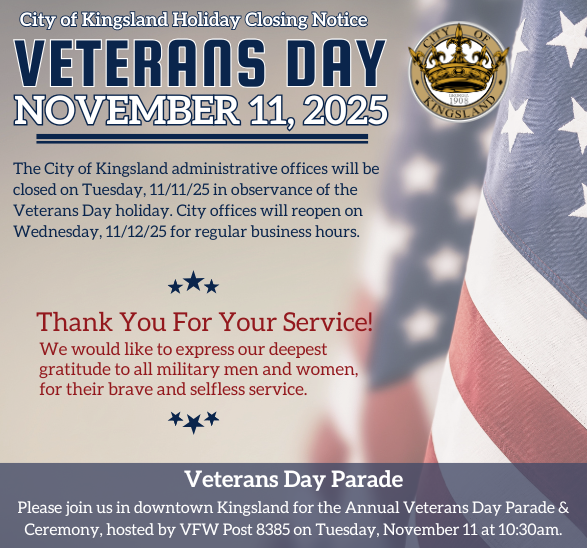 City of Kingsland Holiday Closing Notice

VETERANS DAY

NOVEMBER 11, 2025

CITY OF KINGSLAND

1908

The City of Kingsland administrative offices will be closed on Tuesday, 11/11/25 in observance of the Veterans Day holiday. City offices will reopen on Wednesday, 11/12/25 for regular business hours.

Thank You For Your Service!

We would like to express our deepest gratitude to all military men and women, for their brave and selfless service.

Veterans Day Parade

Please join us in downtown Kingsland for the Annual Veterans Day Parade & Ceremony, hosted by VFW Post 8385 on Tuesday, November 11 at 10:30am.